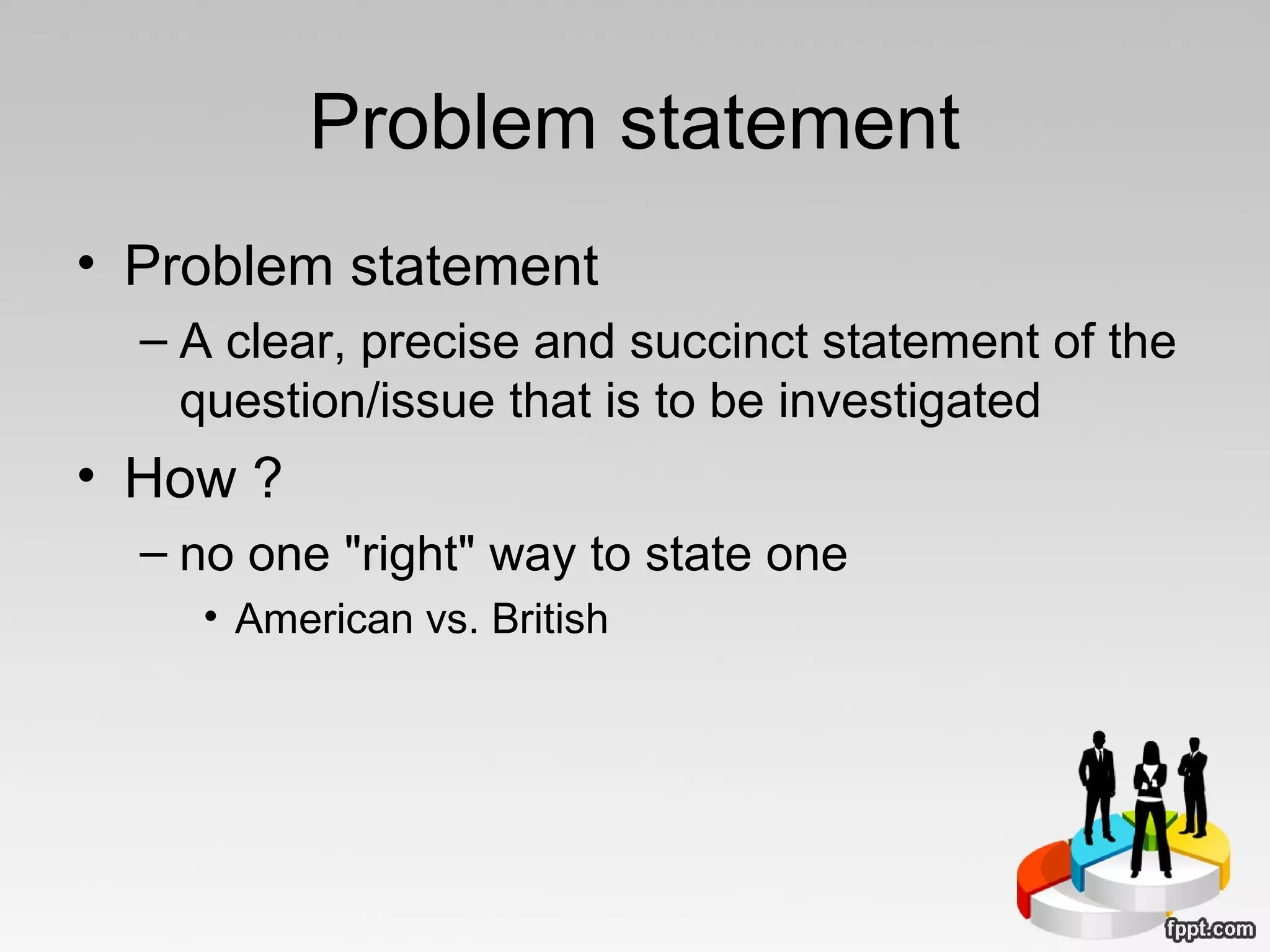 Problem statement

• Problem statement
– A clear, precise and succinct statement of the question/issue that is to be investigated

• How ?
– no one "right" way to state one
• American vs. British

fppt.com